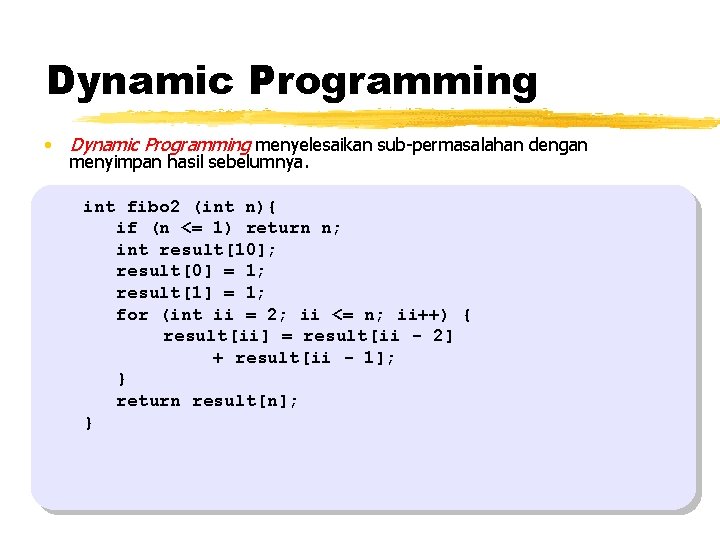 Dynamic Programming

• Dynamic Programming menyelesaikan sub-permasalahan dengan menyimpan hasil sebelumnya.

int fibo2 (int n){
    if (n <= 1) return n;
    int result[10];
    result[0] = 1;
    result[1] = 1;
    for (int ii = 2; ii <= n; ii++) {
        result[ii] = result[ii - 2]
            + result[ii - 1];
    }
    return result[n];
}